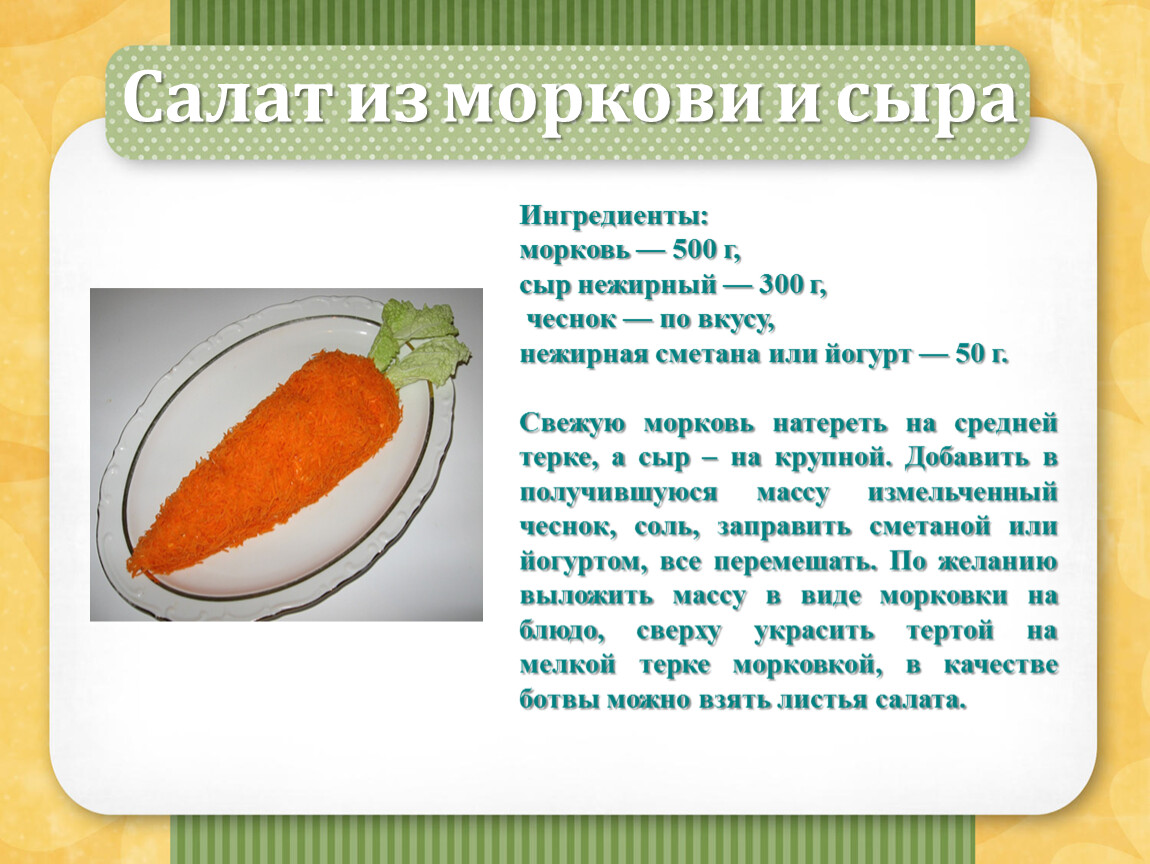 Салат из моркови и сыра

Ингредиенты:
морковь — 500 г,
сыр нежирный — 300 г,
чеснок — по вкусу,
нежирная сметана или йогурт — 50 г.

Свежую морковь натереть на средней терке, а сыр – на крупной. Добавить в получившуюся массу измельченный чеснок, соль, заправить сметаной или йогуртом, все перемешать. По желанию выложить массу в виде морковки на блюдо, сверху украсить тертой на мелкой терке морковкой, в качестве ботвы можно взять листья салата.